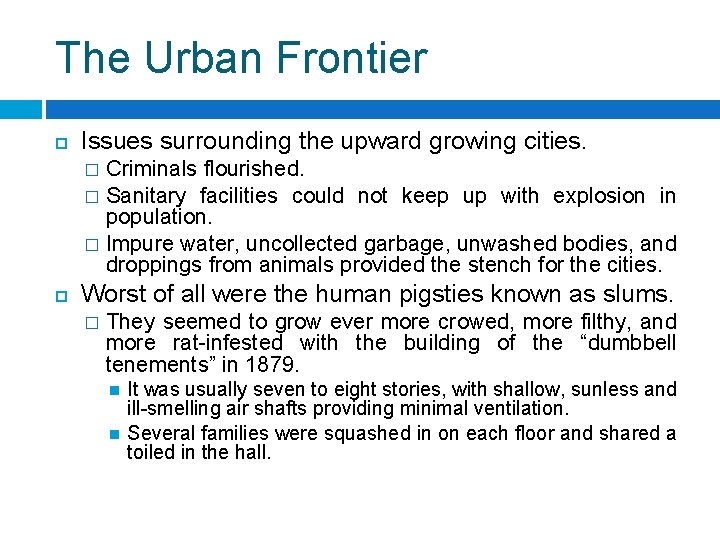 The Urban Frontier

Issues surrounding the upward growing cities.

Criminals flourished.

Sanitary facilities could not keep up with explosion in population.

Impure water, uncollected garbage, unwashed bodies, and droppings from animals provided the stench for the cities.

Worst of all were the human pigsties known as slums.

They seemed to grow ever more crowed, more filthy, and more rat-infested with the building of the “dumbbell tenements” in 1879.

It was usually seven to eight stories, with shallow, sunless and ill-smelling air shafts providing minimal ventilation.

Several families were squashed in on each floor and shared a toiled in the hall.